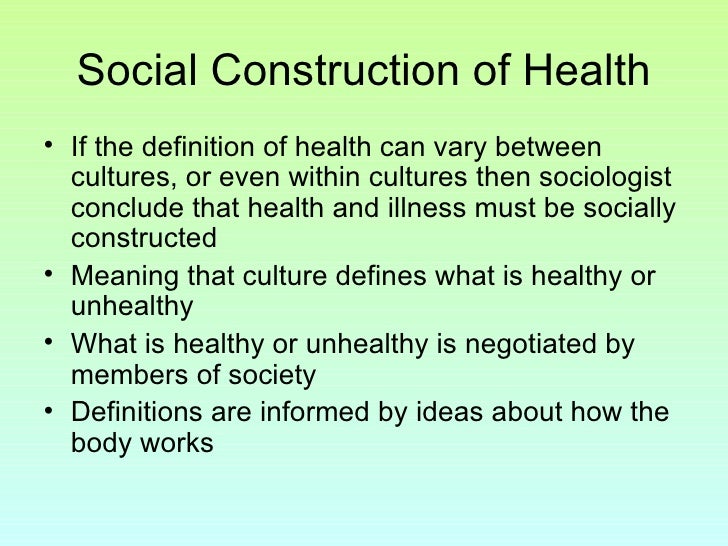 Social Construction of Health

• If the definition of health can vary between cultures, or even within cultures then sociologist conclude that health and illness must be socially constructed
• Meaning that culture defines what is healthy or unhealthy
• What is healthy or unhealthy is negotiated by members of society
• Definitions are informed by ideas about how the body works